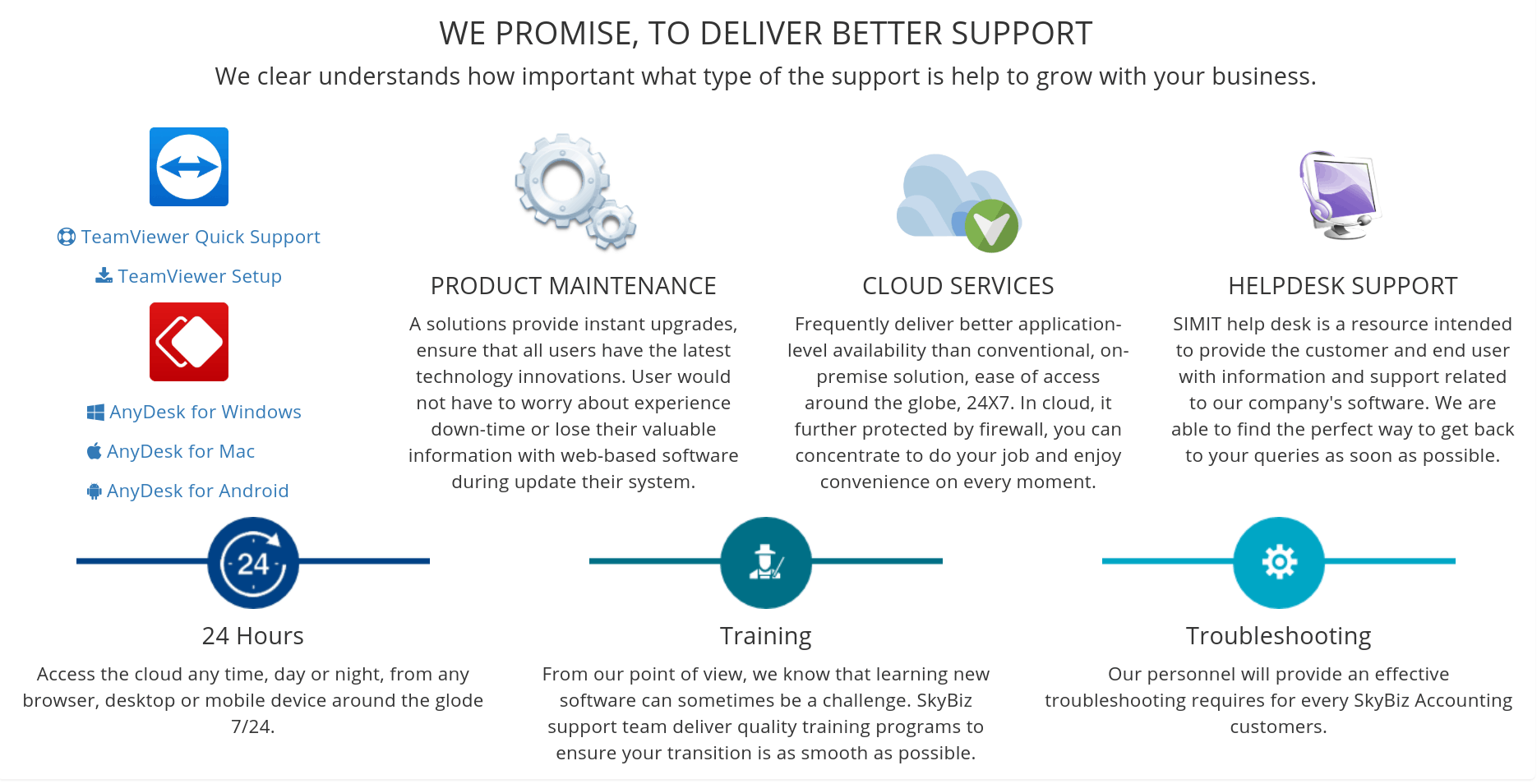 WE PROMISE, TO DELIVER BETTER SUPPORT

We clear understands how important what type of the support is help to grow with your business.

TeamViewer Quick Support

TeamViewer Setup

AnyDesk for Windows

AnyDesk for Mac

AnyDesk for Android

PRODUCT MAINTENANCE

A solutions provide instant upgrades, ensure that all users have the latest technology innovations. User would not have to worry about experience down-time or lose their valuable information with web-based software during update their system.

CLOUD SERVICES

Frequently deliver better application-level availability than conventional, on-premise solution, ease of access around the globe, 24X7. In cloud, it further protected by firewall, you can concentrate to do your job and enjoy convenience on every moment.

HELPDESK SUPPORT

SIMIT help desk is a resource intended to provide the customer and end user with information and support related to our company's software. We are able to find the perfect way to get back to your queries as soon as possible.

24

24 Hours

Access the cloud any time, day or night, from any browser, desktop or mobile device around the glode 7/24.

Training

From our point of view, we know that learning new software can sometimes be a challenge. SkyBiz support team deliver quality training programs to ensure your transition is as smooth as possible.

Troubleshooting

Our personnel will provide an effective troubleshooting requires for every SkyBiz Accounting customers.